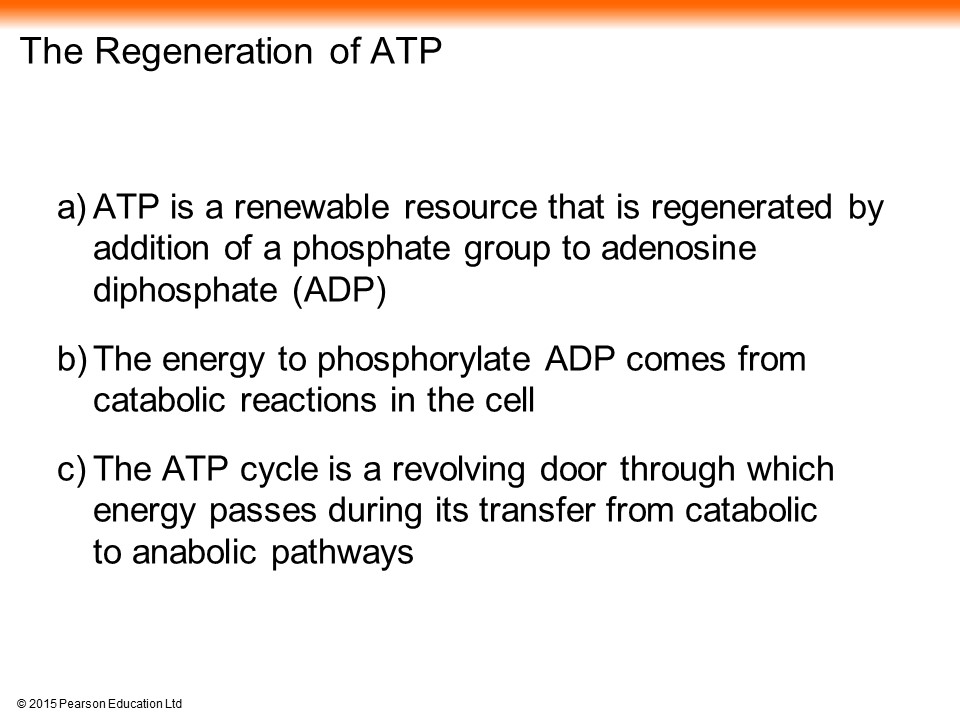 The Regeneration of ATP

a) ATP is a renewable resource that is regenerated by addition of a phosphate group to adenosine diphosphate (ADP)

b) The energy to phosphorylate ADP comes from catabolic reactions in the cell

c) The ATP cycle is a revolving door through which energy passes during its transfer from catabolic to anabolic pathways

© 2015 Pearson Education Ltd